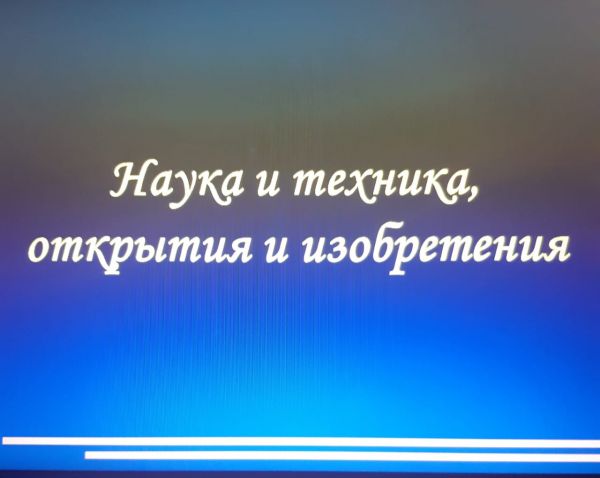 Наука и техника, открытия и изобретения